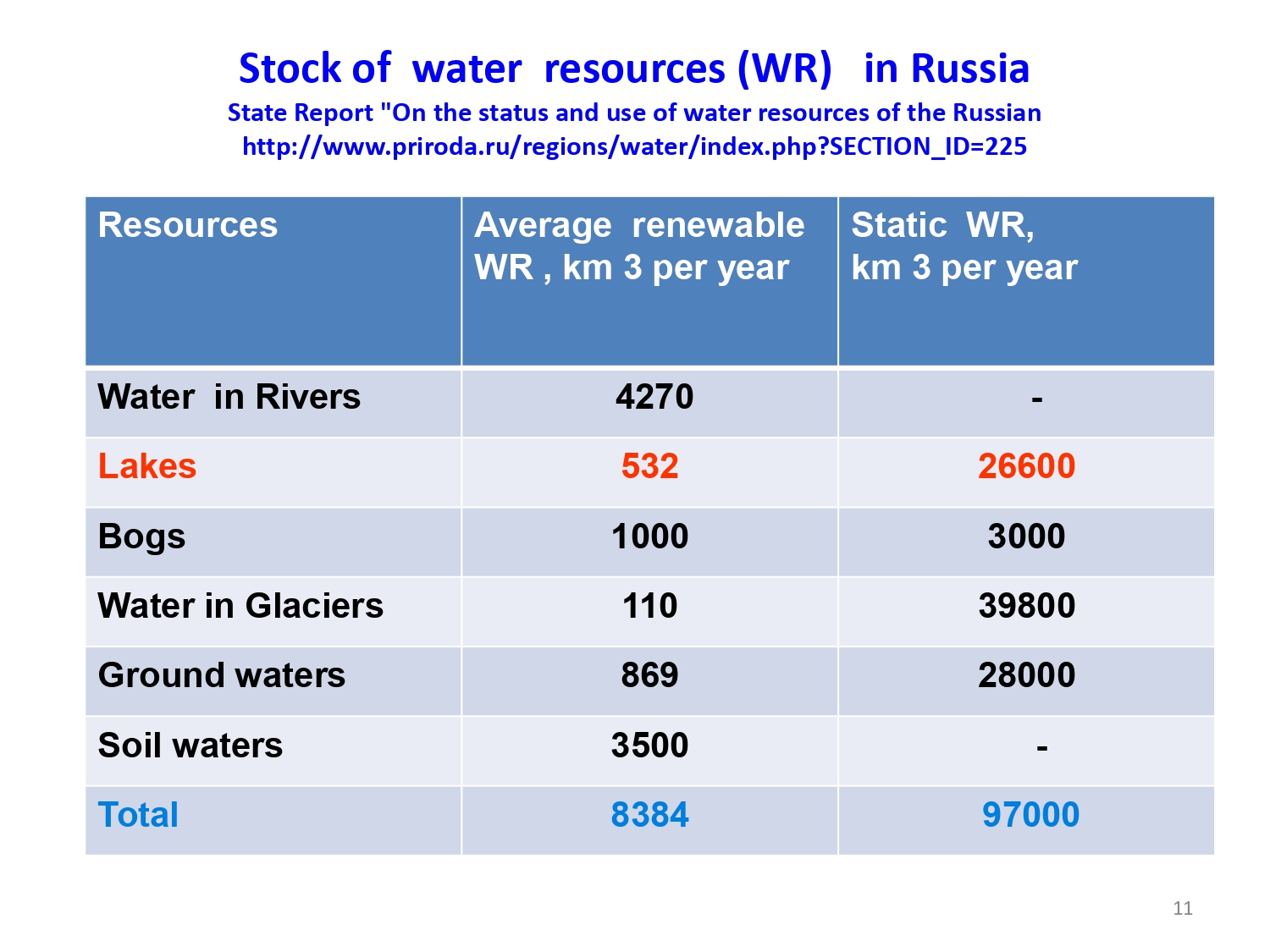 Stock of water resources (WR) in Russia

State Report "On the status and use of water resources of the Russian
http://www.priroda.ru/regions/water/index.php?SECTION_ID=225

| Resources | Average renewable WR , km 3 per year | Static WR, km 3 per year |
|---|---|---|
| Water in Rivers | 4270 | - |
| Lakes | 532 | 26600 |
| Bogs | 1000 | 3000 |
| Water in Glaciers | 110 | 39800 |
| Ground waters | 869 | 28000 |
| Soil waters | 3500 | - |
| Total | 8384 | 97000 |

11